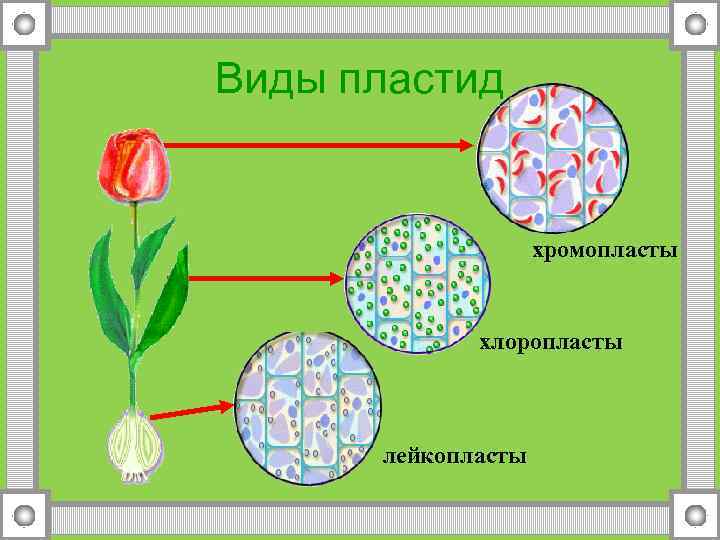 Виды пластид

хромопласты

хлоропласты

лейкопласты